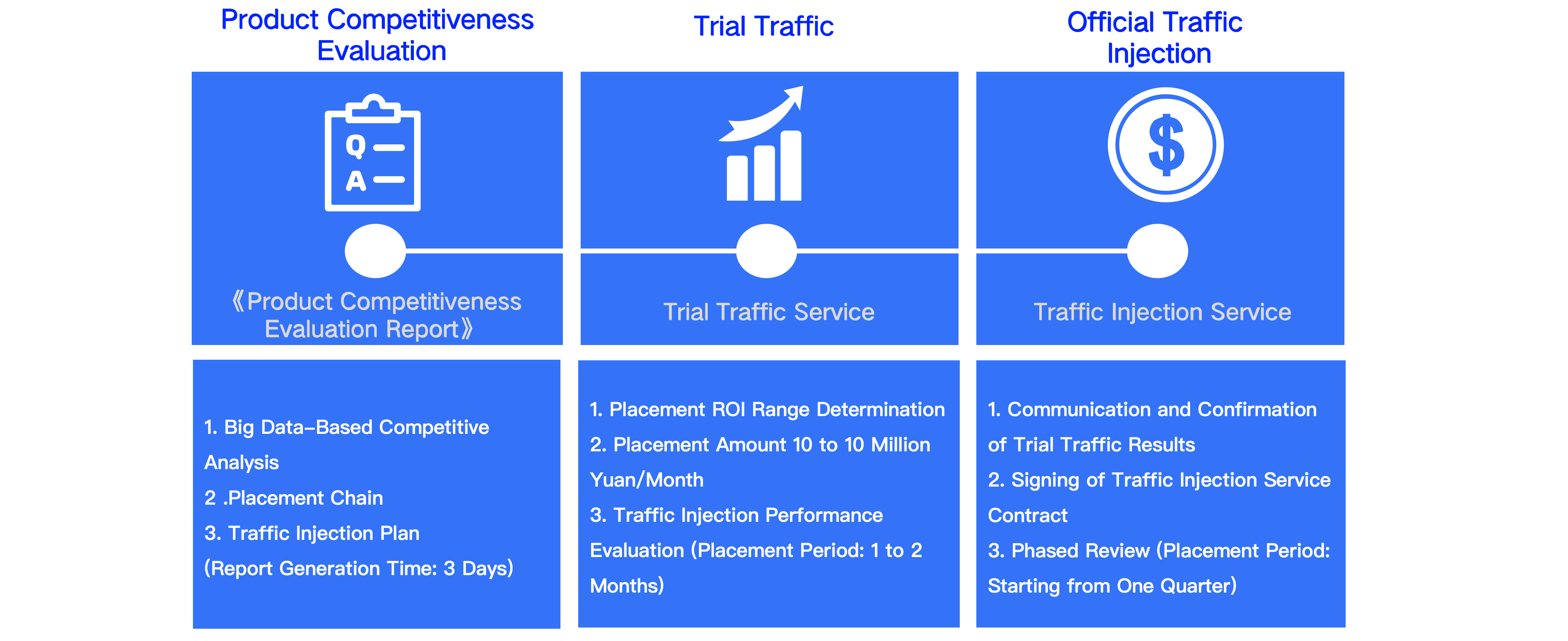 Product Competitiveness Evaluation

Q
A

《Product Competitiveness Evaluation Report》

1. Big Data-Based Competitive Analysis
2 .Placement Chain
3. Traffic Injection Plan
(Report Generation Time: 3 Days)

Trial Traffic

Trial Traffic Service

1. Placement ROI Range Determination
2. Placement Amount 10 to 10 Million Yuan/Month
3. Traffic Injection Performance Evaluation (Placement Period: 1 to 2 Months)

Official Traffic Injection

$

Traffic Injection Service

1. Communication and Confirmation of Trial Traffic Results
2. Signing of Traffic Injection Service Contract
3. Phased Review (Placement Period: Starting from One Quarter)